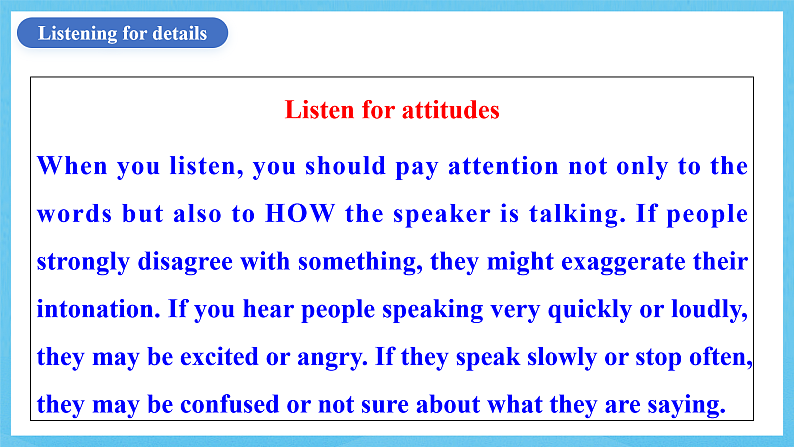 Listening for details

Listen for attitudes

When you listen, you should pay attention not only to the words but also to HOW the speaker is talking. If people strongly disagree with something, they might exaggerate their intonation. If you hear people speaking very quickly or loudly, they may be excited or angry. If they speak slowly or stop often, they may be confused or not sure about what they are saying.